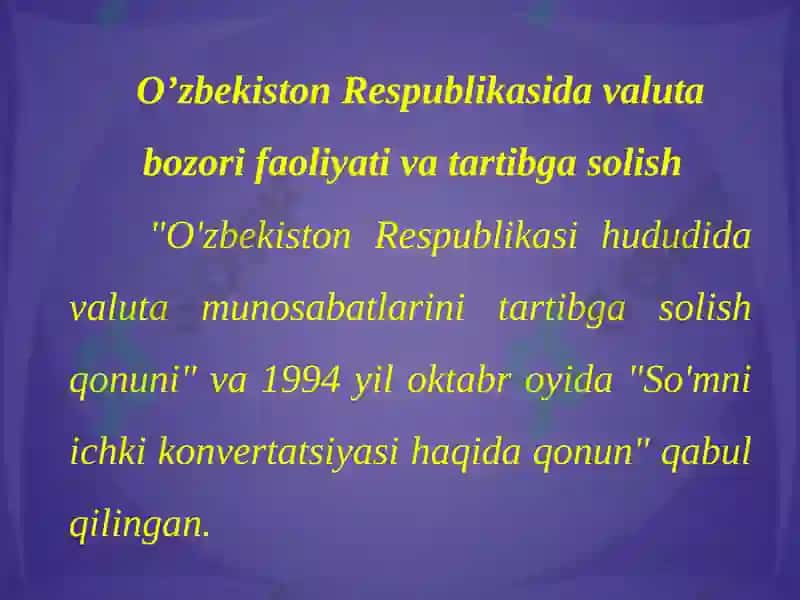 O’zbekiston Respublikasida valuta bozori faoliyati va tartibga solish

"O'zbekiston Respublikasi hududida valuta munosabatlarini tartibga solish qonuni" va 1994 yil oktabr oyida "So'mni ichki konvertatsiyasi haqida qonun" qabul qilingan.